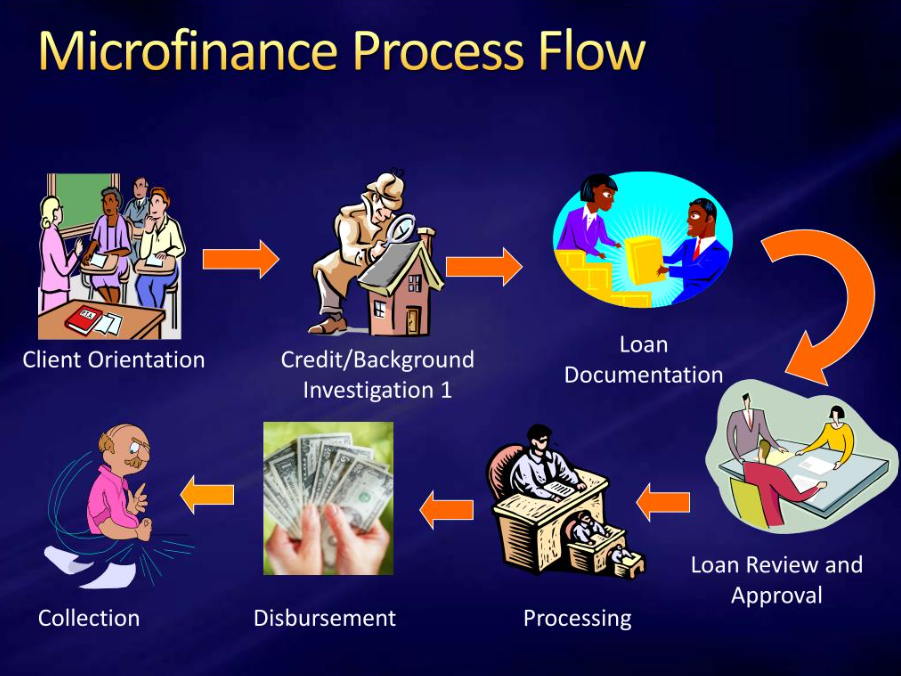 Microfinance Process Flow

Client Orientation

Credit/Background Investigation 1

Loan Documentation

Loan Review and Approval

Processing

Disbursement

Collection